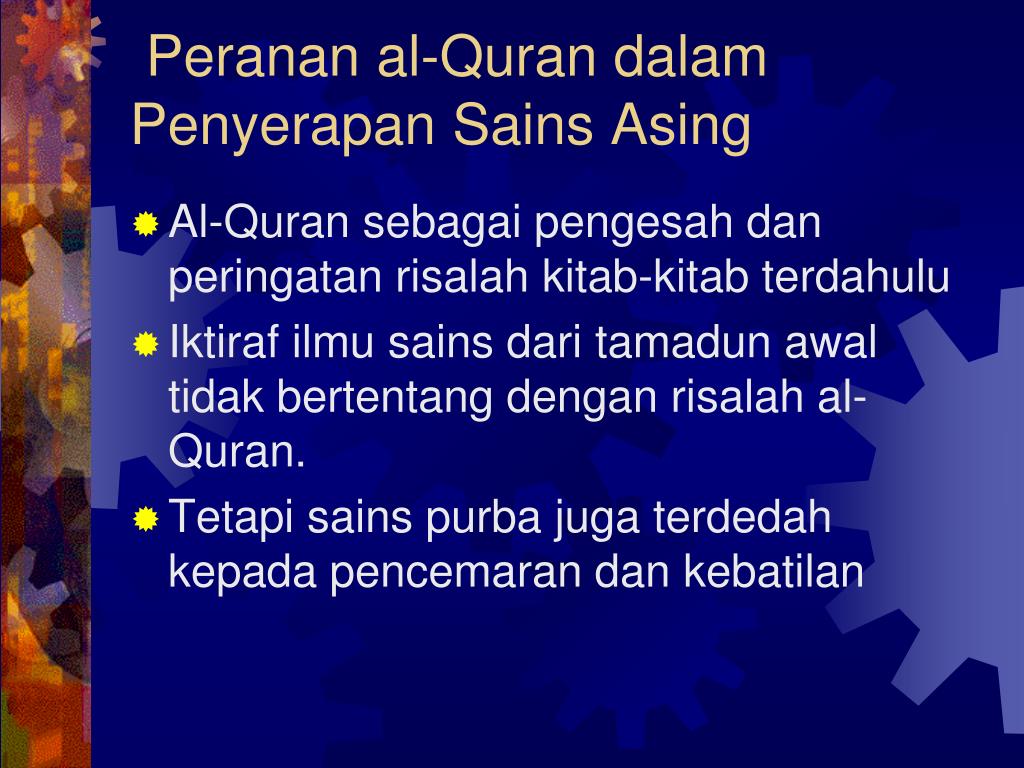 Peranan al-Quran dalam Penyerapan Sains Asing

Al-Quran sebagai pengesah dan peringatan risalah kitab-kitab terdahulu

Iktiraf ilmu sains dari tamadun awal tidak bertentang dengan risalah al-Quran.

Tetapi sains purba juga terdedah kepada pencemaran dan kebatilan